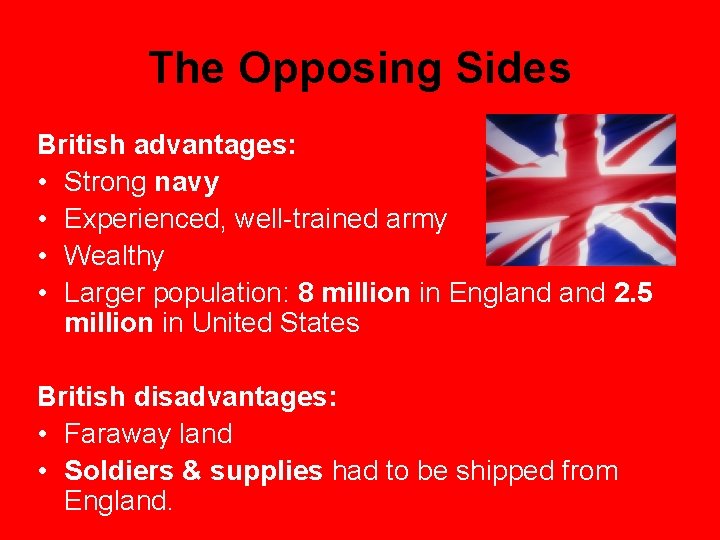 The Opposing Sides

British advantages:

• Strong navy
• Experienced, well-trained army
• Wealthy
• Larger population: 8 million in England and 2.5 million in United States

British disadvantages:

• Faraway land
• Soldiers & supplies had to be shipped from England.